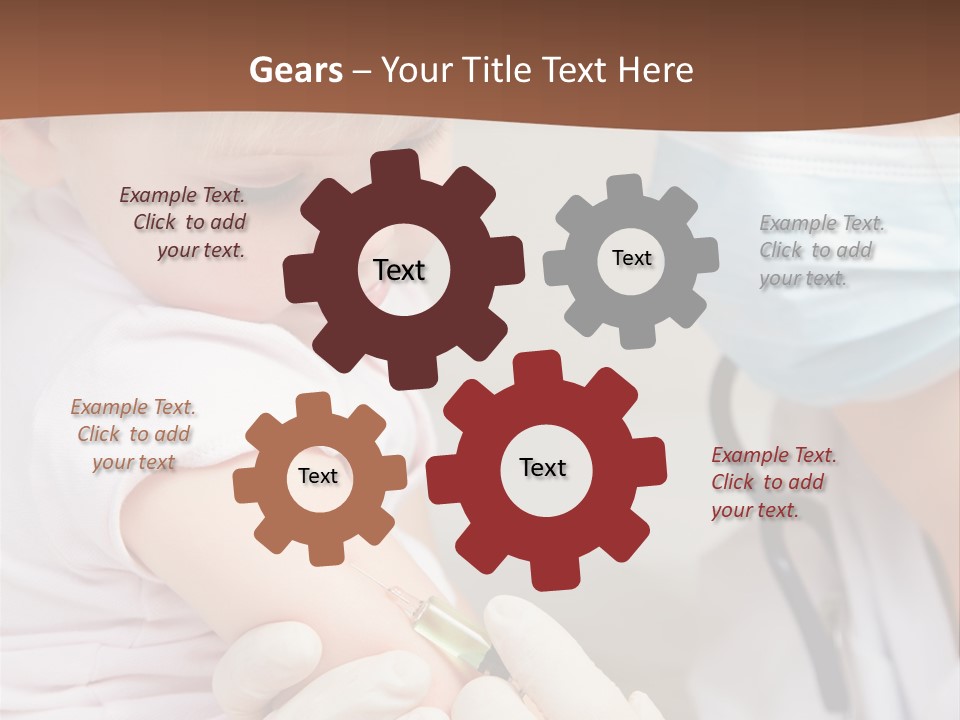 Gears – Your Title Text Here

Example Text. Click to add your text.

Text

Text

Example Text. Click to add your text.

Example Text. Click to add your text

Text

Text

Example Text. Click to add your text.